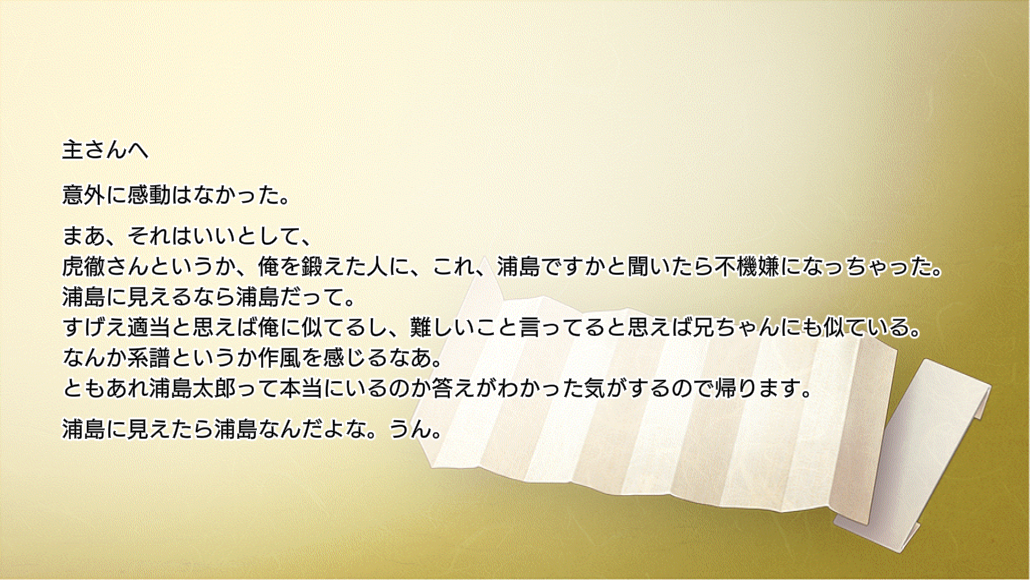 主さんへ

意外に感動はなかった。

まあ、それはいいとして、
虎徹さんというか、俺を鍛えた人に、これ、浦島ですかと聞いたら不機嫌になっちゃった。
浦島に見えるなら浦島だって。
すげえ適当と思えば俺に似てるし、難しいこと言ってると思えば兄ちゃんにも似ている。
なんか系譜というか作風を感じるなあ。
ともあれ浦島太郎って本当にいるのか答えがわかった気がするので帰ります。

浦島に見えたら浦島なんだよな。うん。